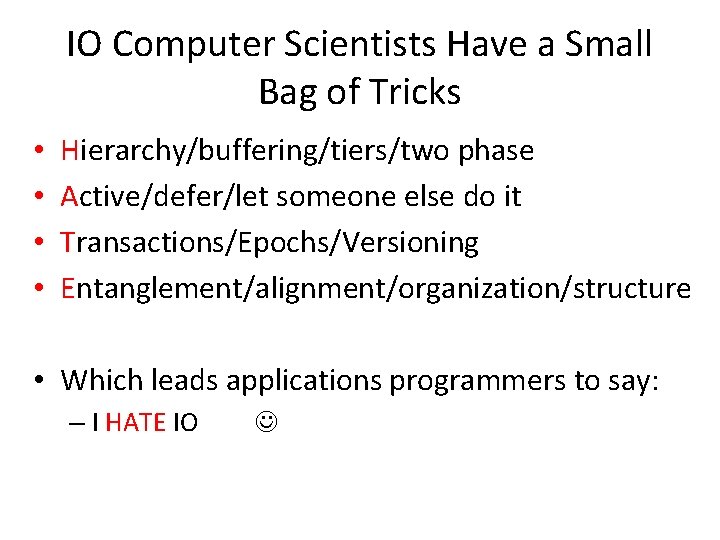 IO Computer Scientists Have a Small Bag of Tricks

• Hierarchy/buffering/tiers/two phase
• Active/defer/let someone else do it
• Transactions/Epochs/Versioning
• Entanglement/alignment/organization/structure

• Which leads applications programmers to say:
– I HATE IO ☺